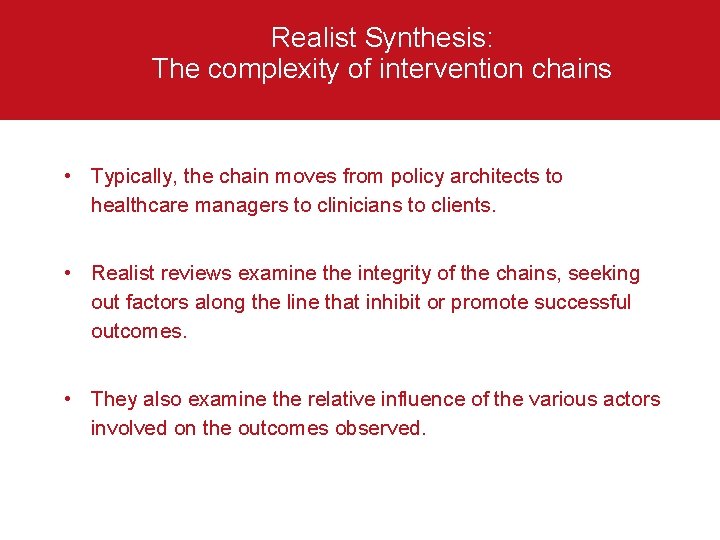 Realist Synthesis:
The complexity of intervention chains

• Typically, the chain moves from policy architects to healthcare managers to clinicians to clients.

• Realist reviews examine the integrity of the chains, seeking out factors along the line that inhibit or promote successful outcomes.

• They also examine the relative influence of the various actors involved on the outcomes observed.